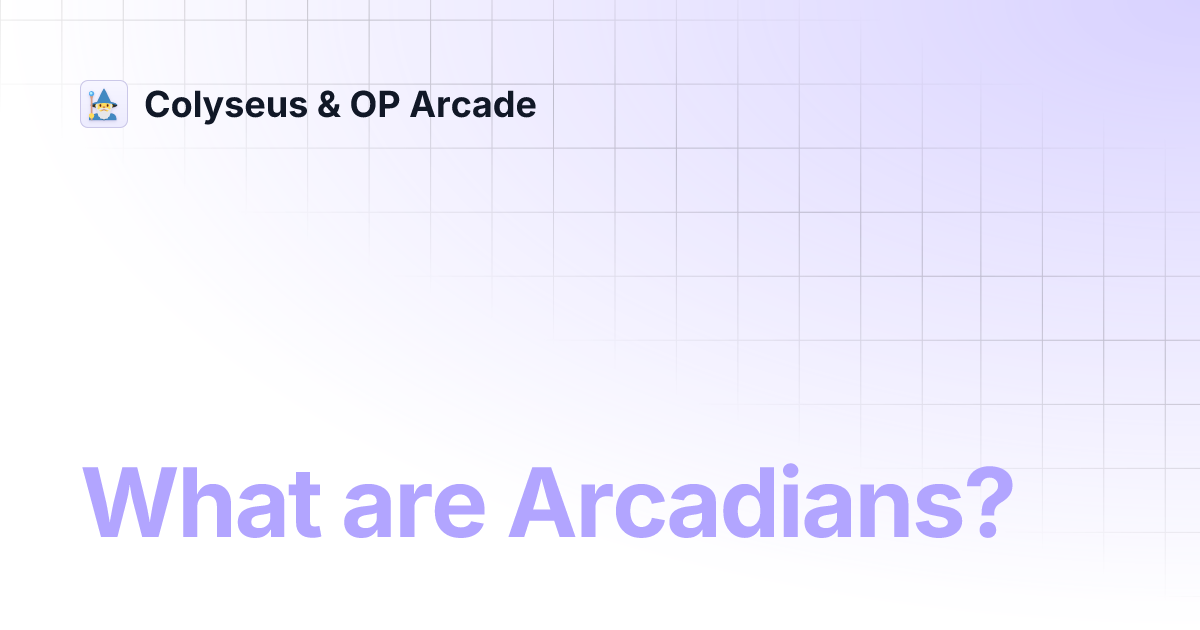 Colyseus & OP Arcade

What are Arcadians?